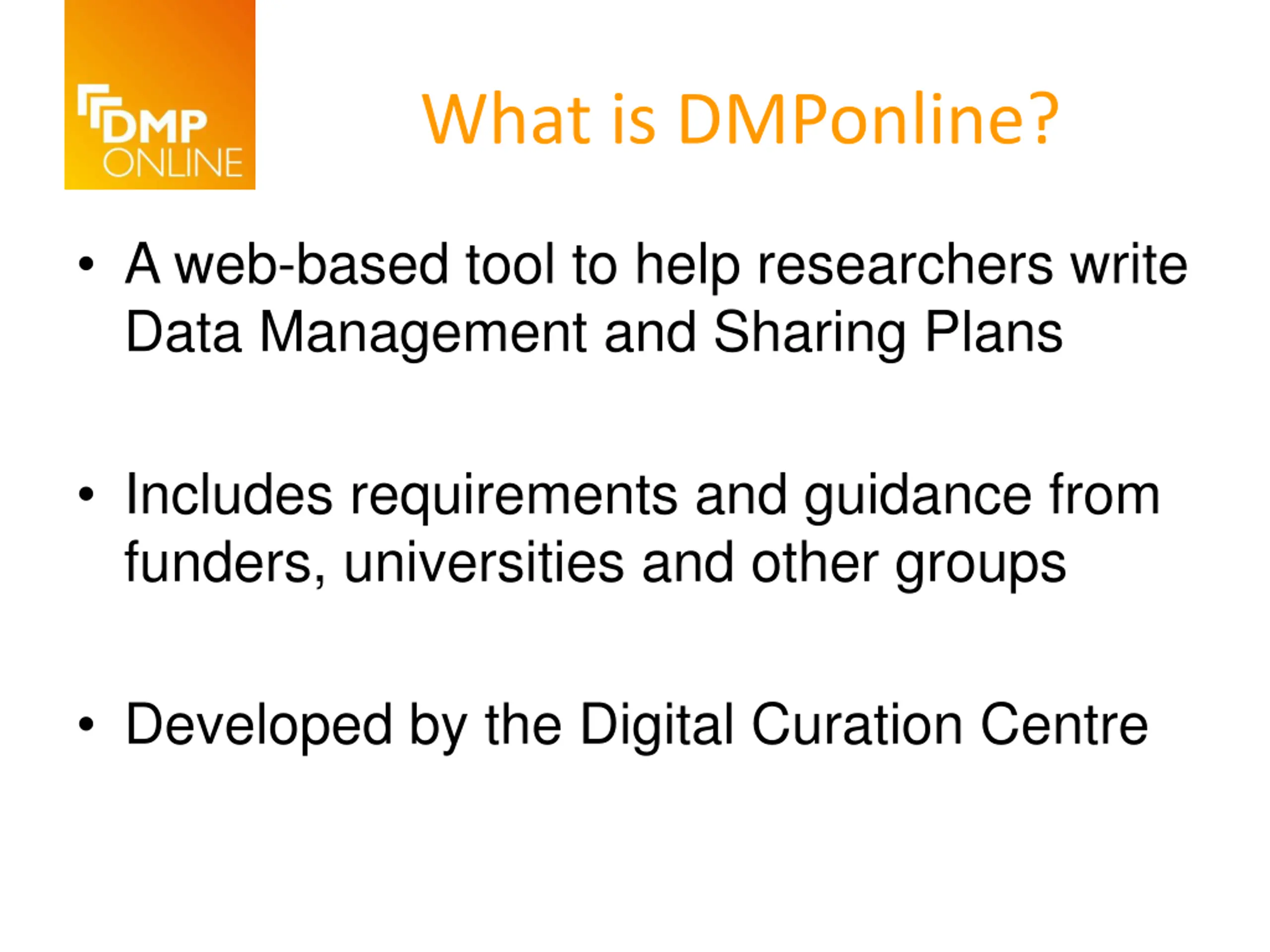 DMP ONLINE

What is DMPonline?

• A web-based tool to help researchers write Data Management and Sharing Plans

• Includes requirements and guidance from funders, universities and other groups

• Developed by the Digital Curation Centre